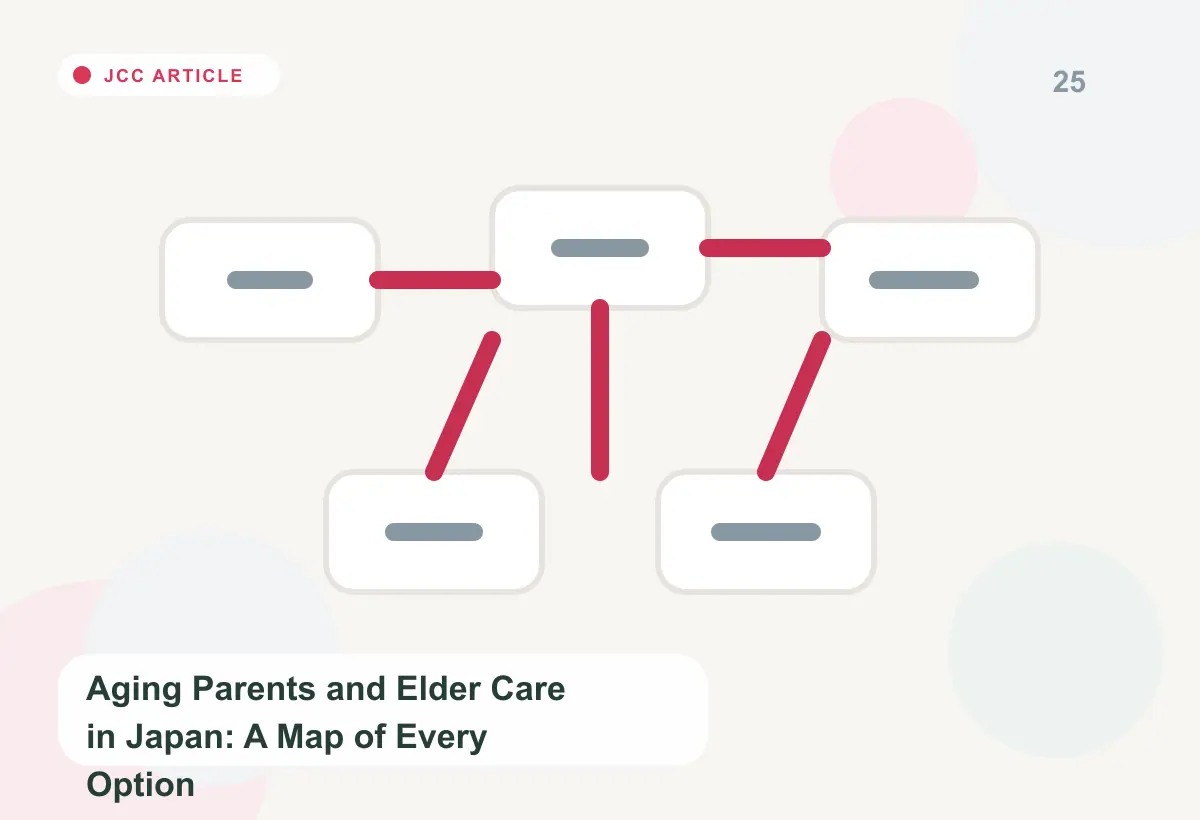 JCC ARTICLE

25

Aging Parents and Elder Care in Japan: A Map of Every Option